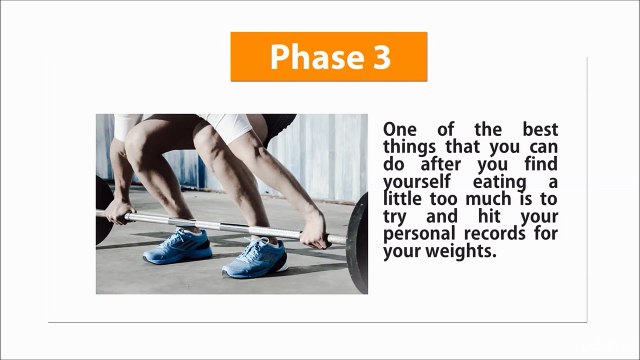 Phase 3

One of the best things that you can do after you find yourself eating a little too much is to try and hit your personal records for your weights.